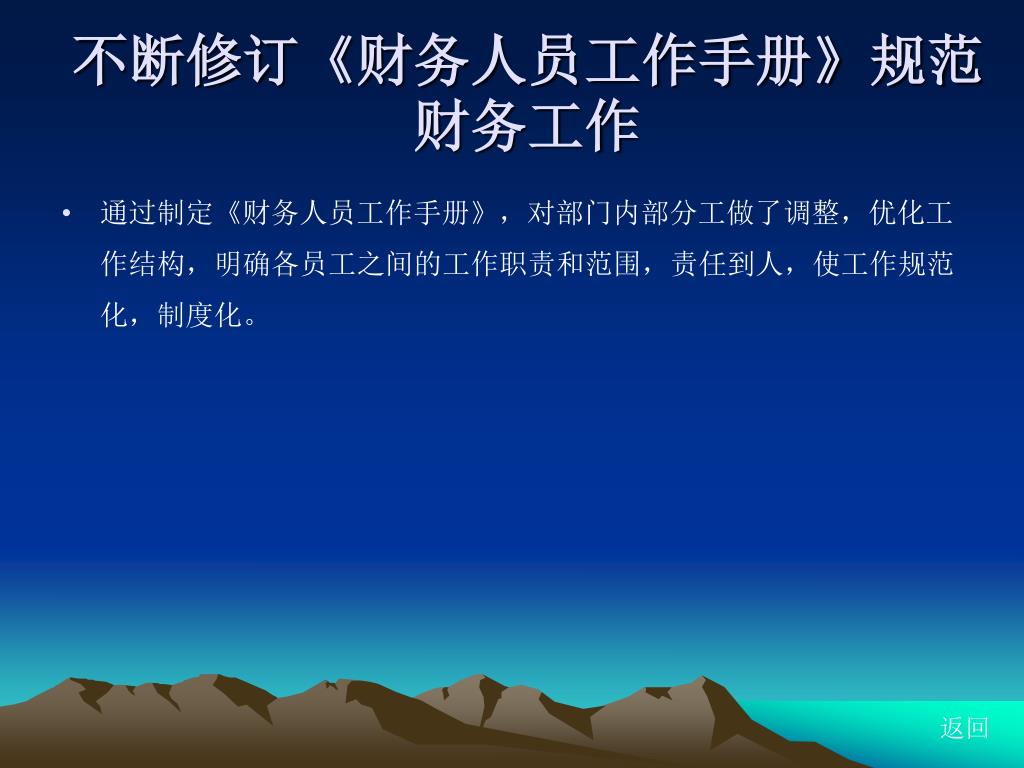 不断修订《财务人员工作手册》规范财务工作

• 通过制定《财务人员工作手册》，对部门内部分工做了调整，优化工作结构，明确各员工之间的工作职责和范围，责任到人，使工作规范化，制度化。

返回